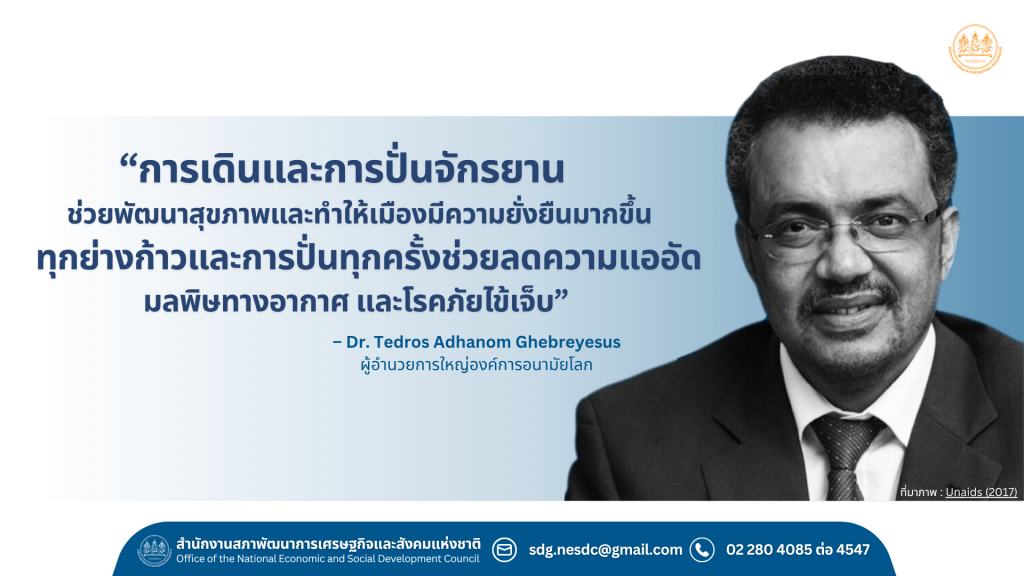 “การเดินและการปั่นจักรยาน ช่วยพัฒนาสุขภาพและทำให้เมืองมีความยั่งยืนมากขึ้น ทุกย่างก้าวและการปั่นทุกครั้งช่วยลดความแออัด มลพิษทางอากาศ และโรคภัยไข้เจ็บ”

– Dr. Tedros Adhanom Ghebreyesus
ผู้อำนวยการใหญ่องค์การอนามัยโลก

ที่มาภาพ : Unaids (2017)

สำนักงานสภาพัฒนาการเศรษฐกิจและสังคมแห่งชาติ
Office of the National Economic and Social Development Council

sdg.nesdc@gmail.com

02 280 4085 ต่อ 4547